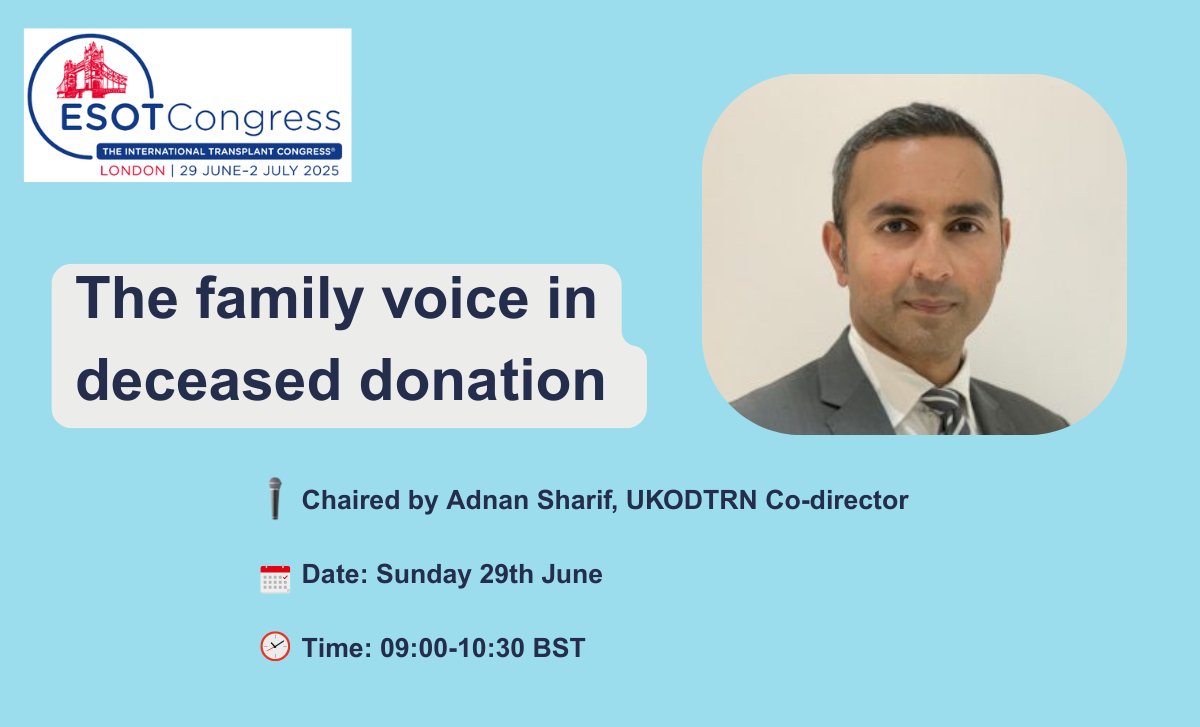 ESOTCongress
THE INTERNATIONAL TRANSPLANT CONGRESS®
LONDON | 29 JUNE-2 JULY 2025

The family voice in deceased donation

Chaired by Adnan Sharif, UKODTRN Co-director

Date: Sunday 29th June

Time: 09:00-10:30 BST